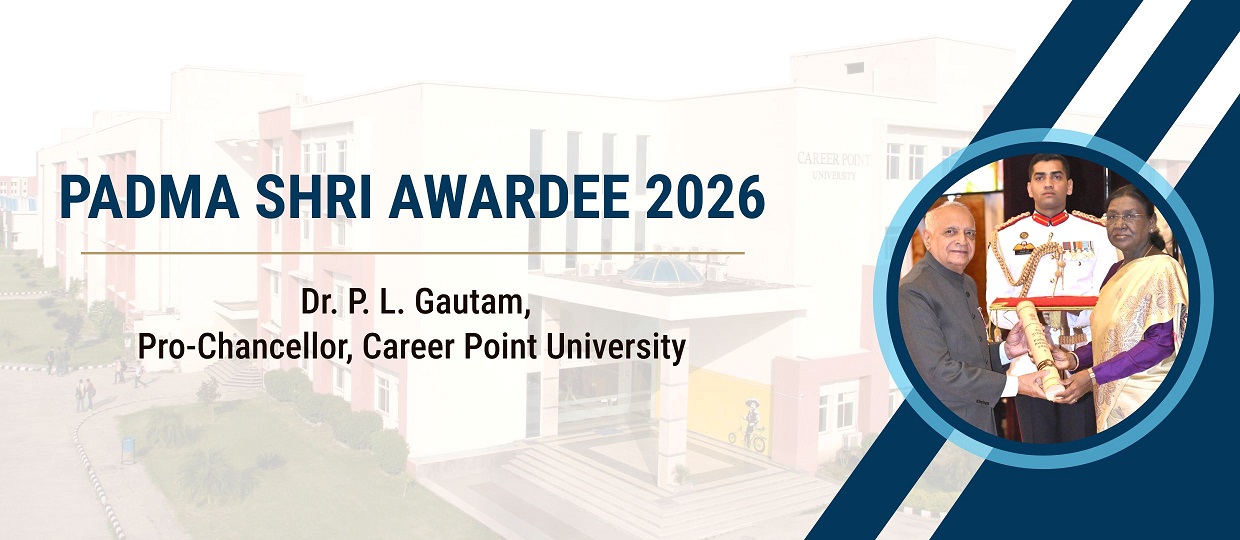 PADMA SHRI AWARDEE 2026

Dr. P. L. Gautam,
Pro-Chancellor, Career Point University

CAREER POINT UNIVERSITY